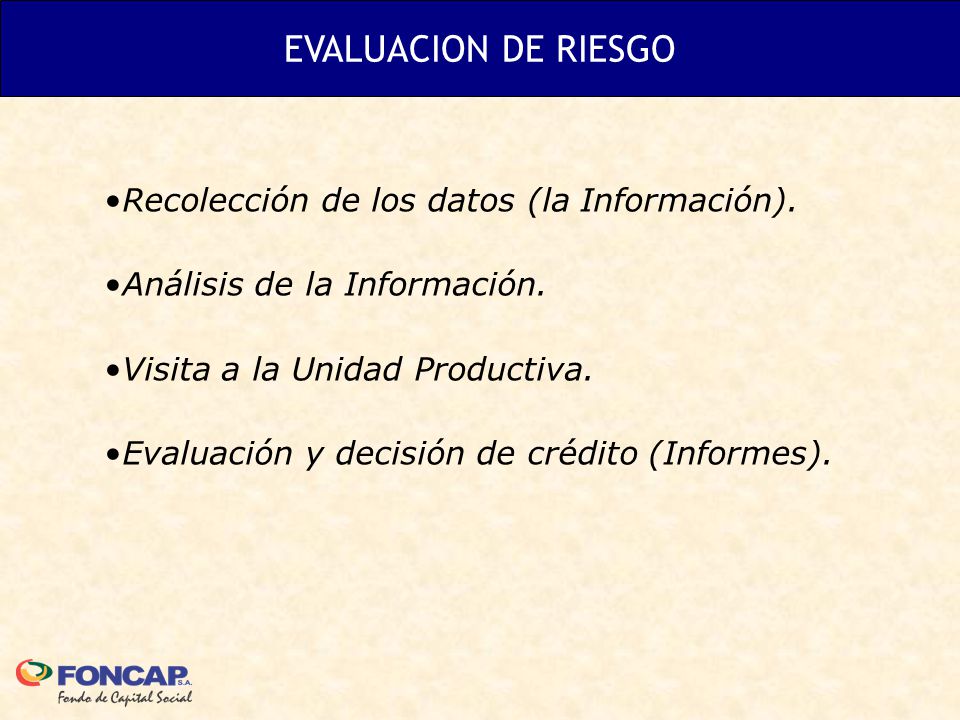 EVALUACION DE RIESGO

•Recolección de los datos (la Información).

•Análisis de la Información.

•Visita a la Unidad Productiva.

•Evaluación y decisión de crédito (Informes).

FONCAP S.A.
Fondo de Capital Social